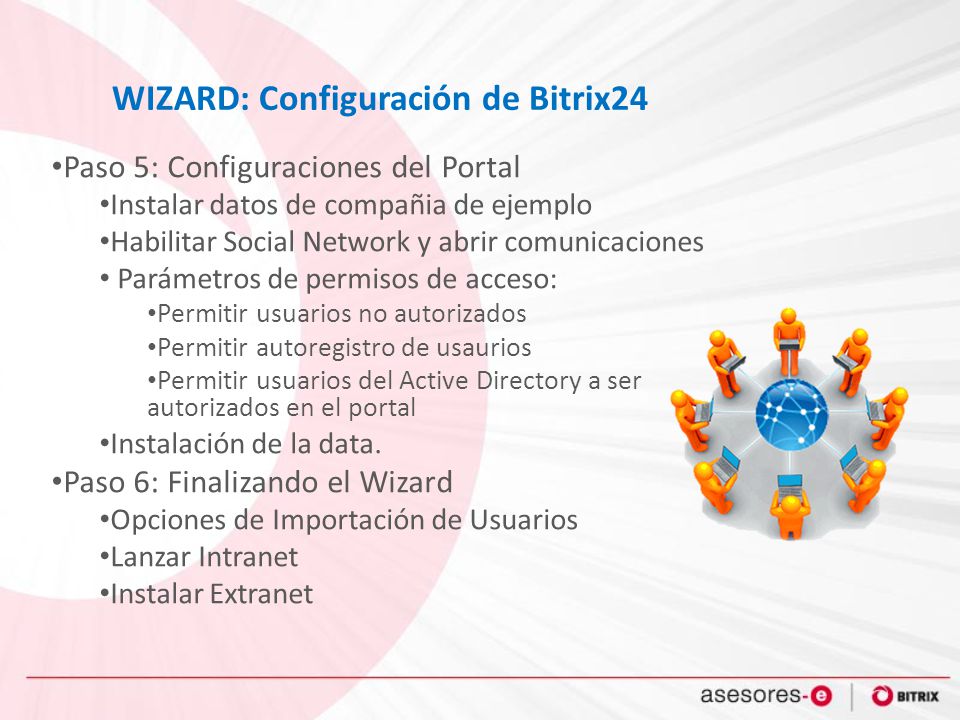 WIZARD: Configuración de Bitrix24

•Paso 5: Configuraciones del Portal

•Instalar datos de compañia de ejemplo

•Habilitar Social Network y abrir comunicaciones

• Parámetros de permisos de acceso:

•Permitir usuarios no autorizados

•Permitir autoregistro de usaurios

•Permitir usuarios del Active Directory a ser autorizados en el portal

•Instalación de la data.

•Paso 6: Finalizando el Wizard

•Opciones de Importación de Usuarios

•Lanzar Intranet

•Instalar Extranet

asesores-e | BITRIX